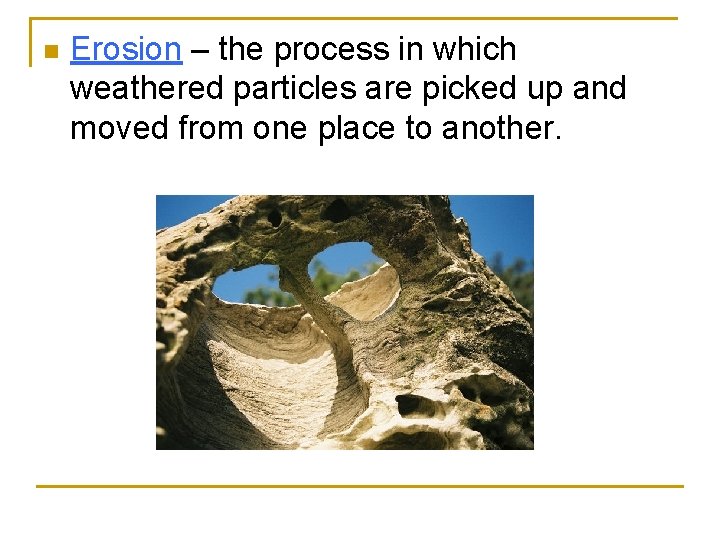 Erosion – the process in which weathered particles are picked up and moved from one place to another.